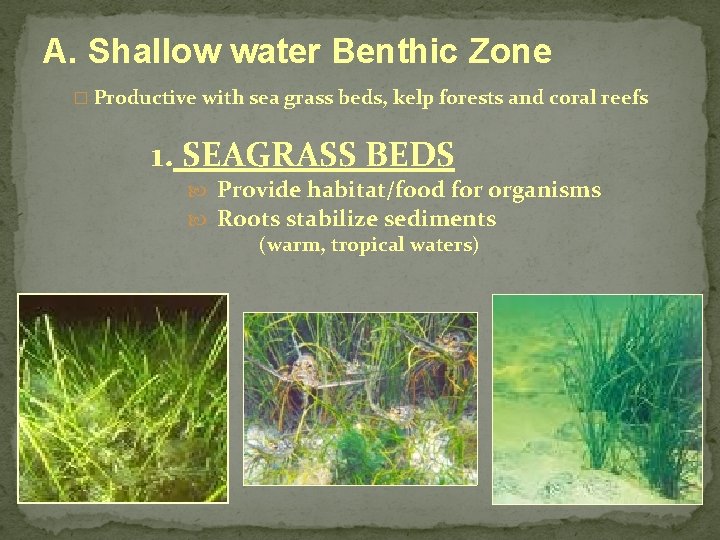 A. Shallow water Benthic Zone

Productive with sea grass beds, kelp forests and coral reefs

1. SEAGRASS BEDS

Provide habitat/food for organisms

Roots stabilize sediments

(warm, tropical waters)